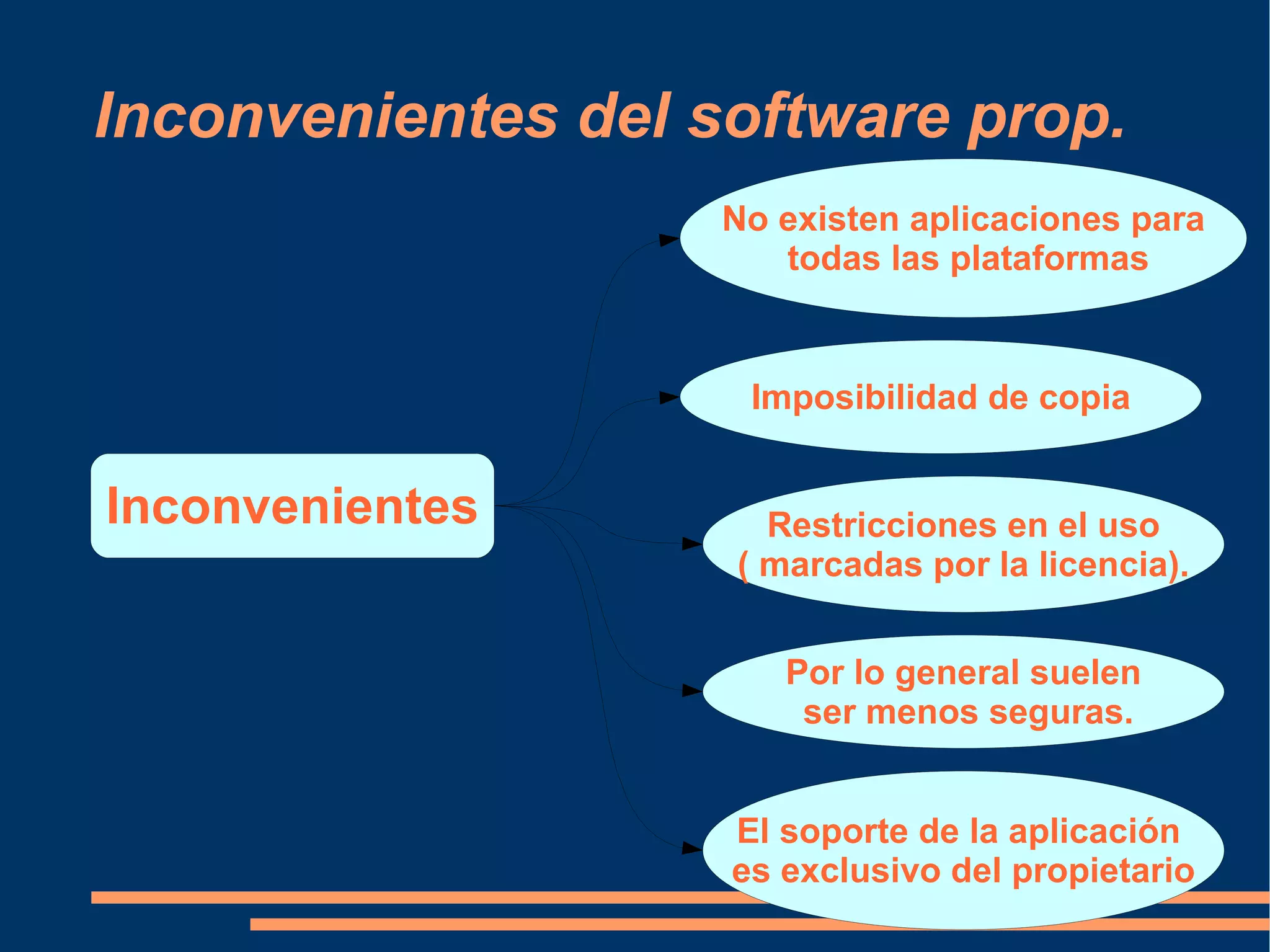 Inconvenientes del software prop.

Inconvenientes

No existen aplicaciones para todas las plataformas

Imposibilidad de copia

Restricciones en el uso ( marcadas por la licencia).

Por lo general suelen ser menos seguras.

El soporte de la aplicación es exclusivo del propietario